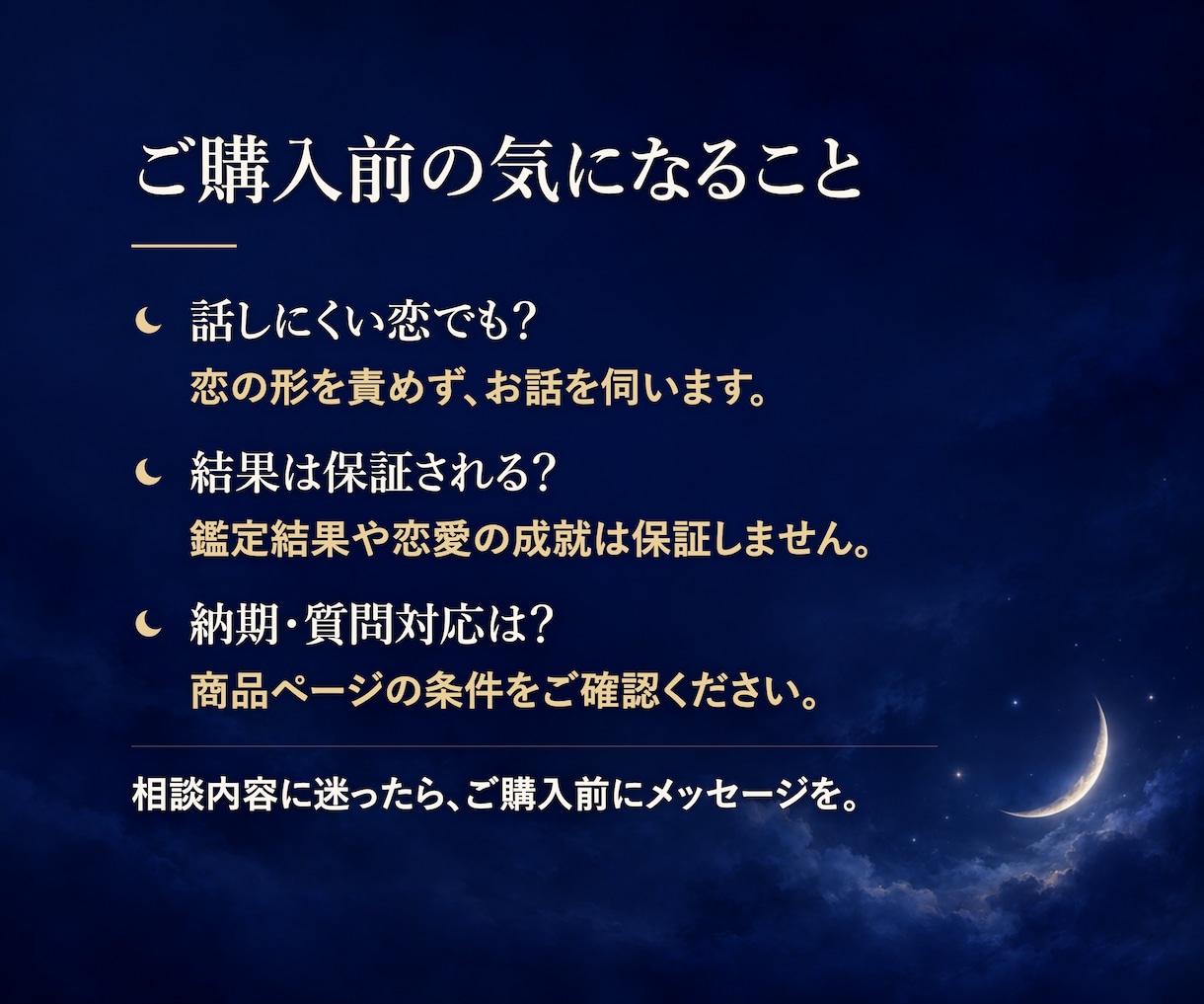 ご購入前の気になること

話しにくい恋でも?
恋の形を責めず、お話を伺います。

結果は保証される?
鑑定結果や恋愛の成就は保証しません。

納期・質問対応は?
商品ページの条件をご確認ください。

相談内容に迷ったら、ご購入前にメッセージを。